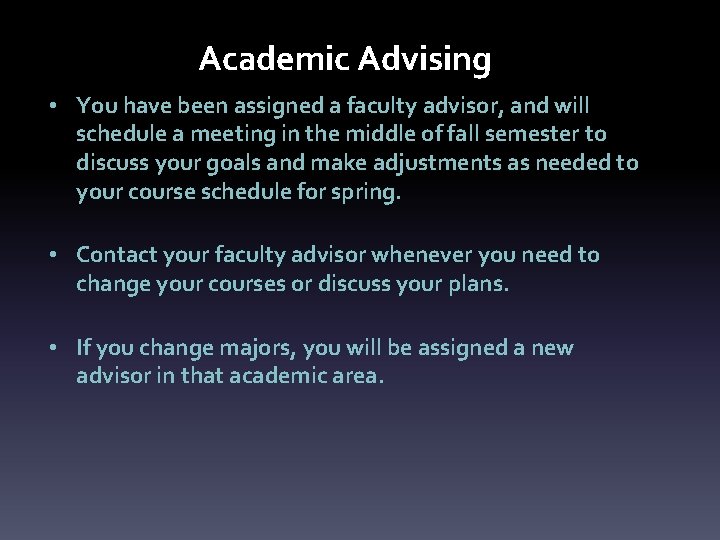 Academic Advising

• You have been assigned a faculty advisor, and will schedule a meeting in the middle of fall semester to discuss your goals and make adjustments as needed to your course schedule for spring.

• Contact your faculty advisor whenever you need to change your courses or discuss your plans.

• If you change majors, you will be assigned a new advisor in that academic area.